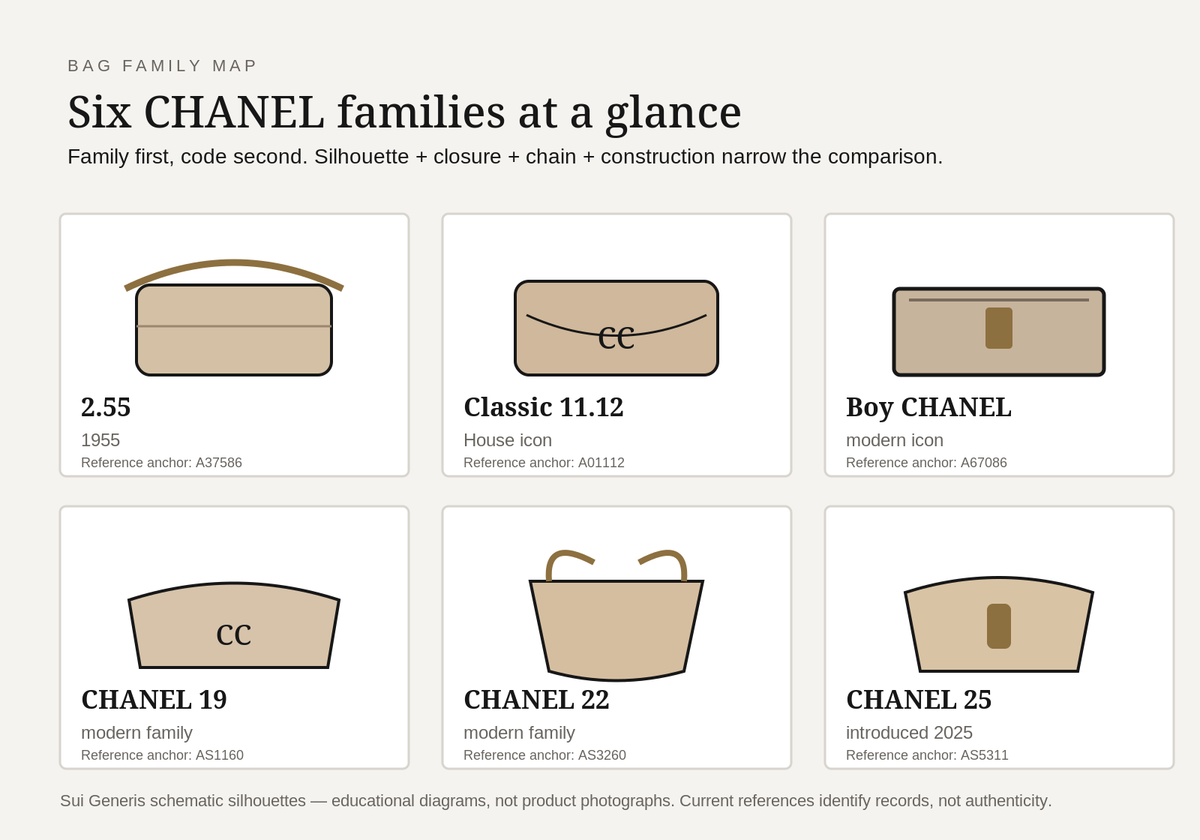 BAG FAMILY MAP

Six CHANEL families at a glance

Family first, code second. Silhouette + closure + chain + construction narrow the comparison.

2.55
1955
Reference anchor: A37586

CC
Classic 11.12
House icon
Reference anchor: A01112

Boy CHANEL
modern icon
Reference anchor: A67086

CC
CHANEL 19
modern family
Reference anchor: AS1160

CHANEL 22
modern family
Reference anchor: AS3260

CHANEL 25
introduced 2025
Reference anchor: AS5311

Sui Generis schematic silhouettes — educational diagrams, not product photographs. Current references identify records, not authenticity.